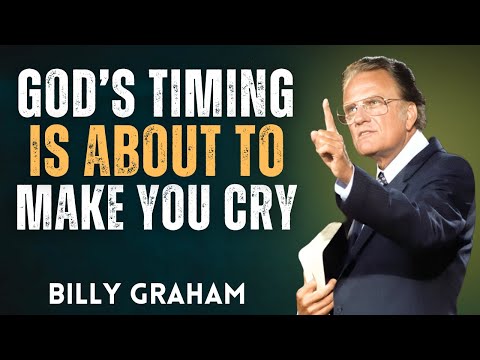 GOD'S TIMING IS ABOUT TO MAKE YOU CRY

BILLY GRAHAM